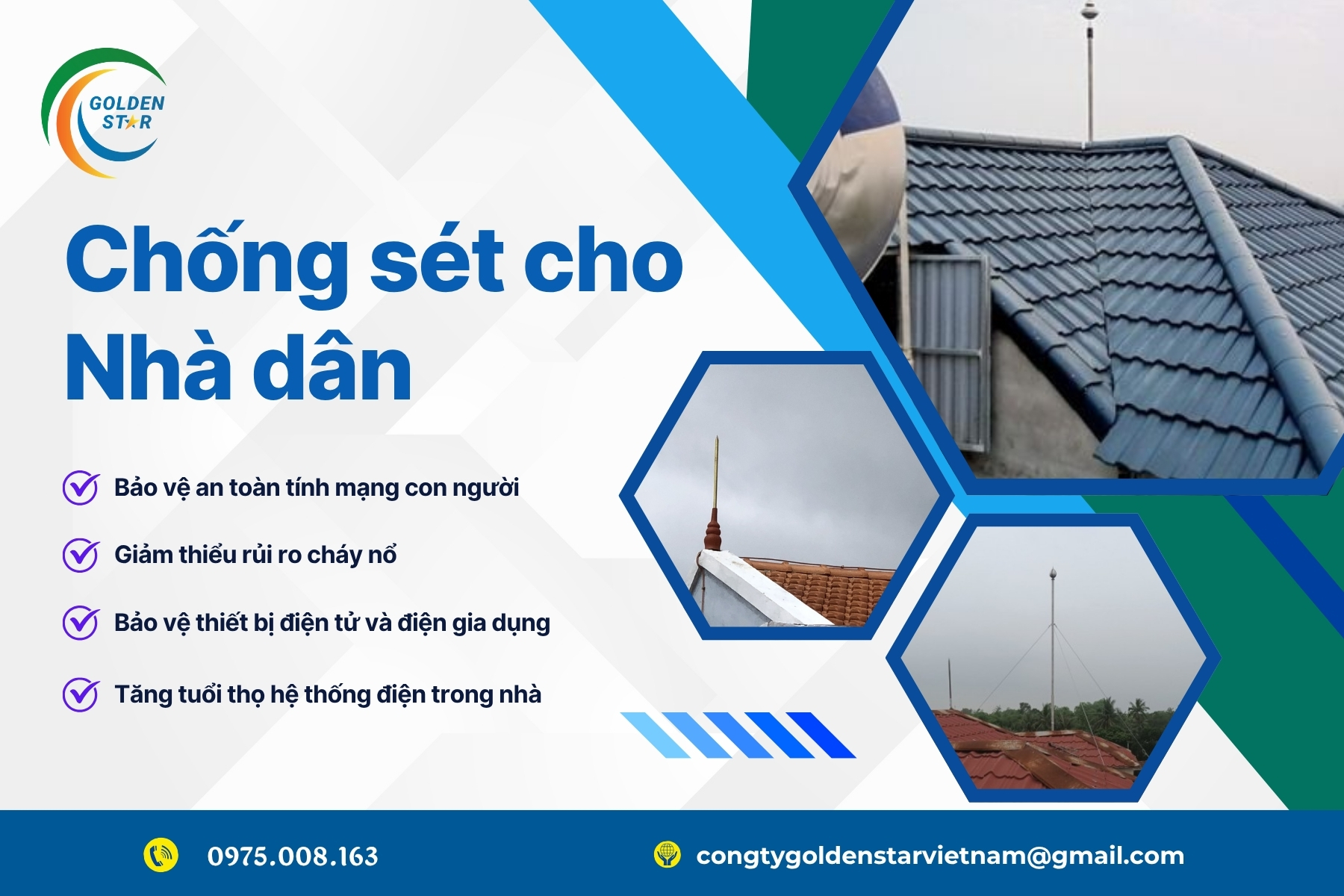 GOLDEN STAR

Chống sét cho Nhà dân

Bảo vệ an toàn tính mạng con người

Giảm thiểu rủi ro cháy nổ

Bảo vệ thiết bị điện tử và điện gia dụng

Tăng tuổi thọ hệ thống điện trong nhà

0975.008.163

congtygoldenstarvietnam@gmail.com